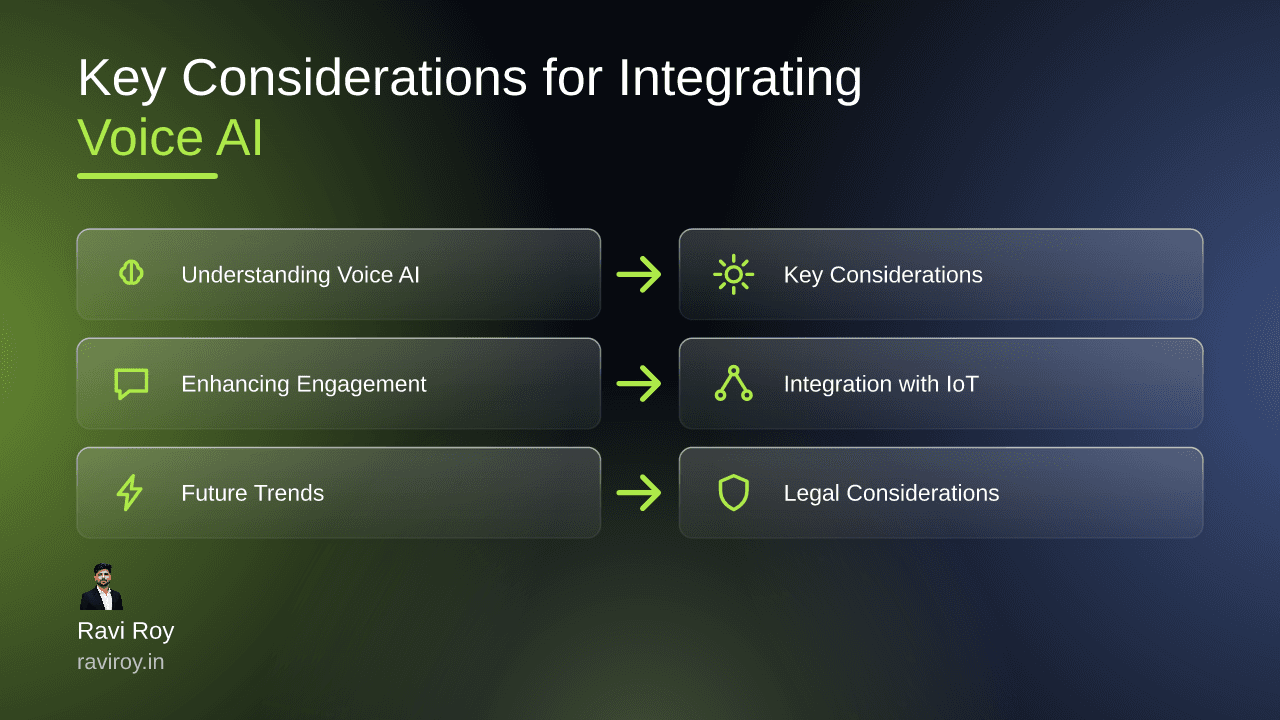 Key Considerations for Integrating Voice AI

Understanding Voice AI

Key Considerations

Enhancing Engagement

Integration with IoT

Future Trends

Legal Considerations

Ravi Roy
raviroy.in